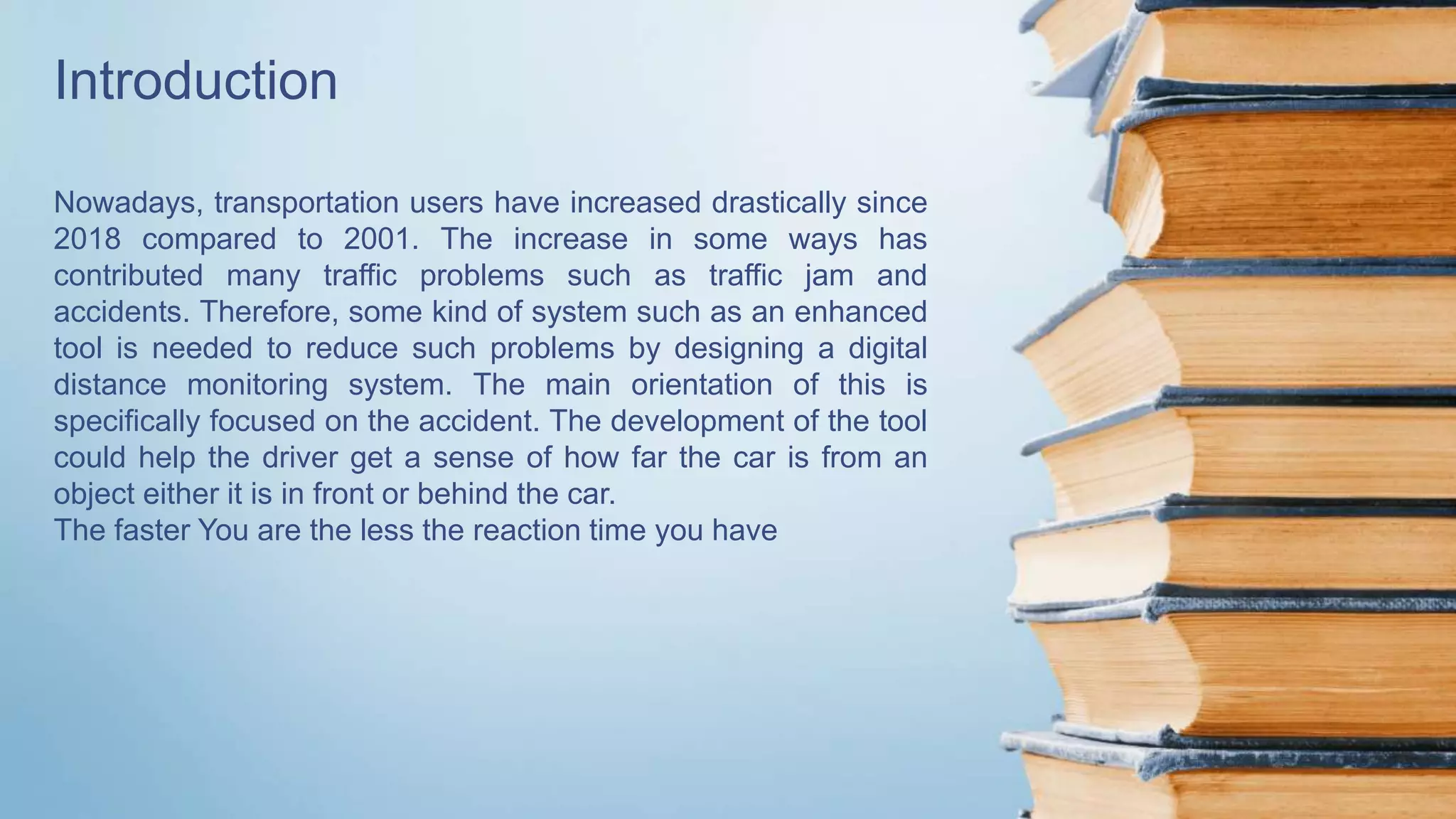 Introduction

Nowadays, transportation users have increased drastically since 2018 compared to 2001. The increase in some ways has contributed many traffic problems such as traffic jam and accidents. Therefore, some kind of system such as an enhanced tool is needed to reduce such problems by designing a digital distance monitoring system. The main orientation of this is specifically focused on the accident. The development of the tool could help the driver get a sense of how far the car is from an object either it is in front or behind the car.
The faster You are the less the reaction time you have